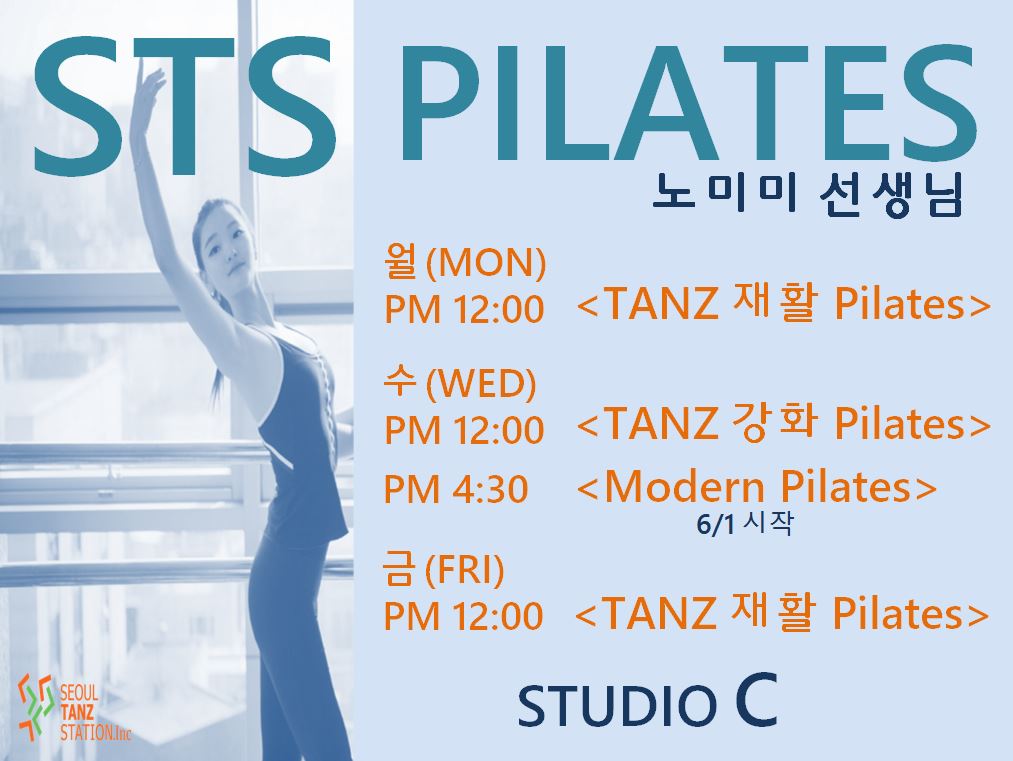 STS PILATES

노미미 선생님

월 (MON)
PM 12:00 <TANZ 재활 Pilates>

수 (WED)
PM 12:00 <TANZ 강화 Pilates>
PM 4:30 <Modern Pilates>
6/1 시작

금 (FRI)
PM 12:00 <TANZ 재활 Pilates>

STUDIO C

SEOUL TANZ STATION.Inc